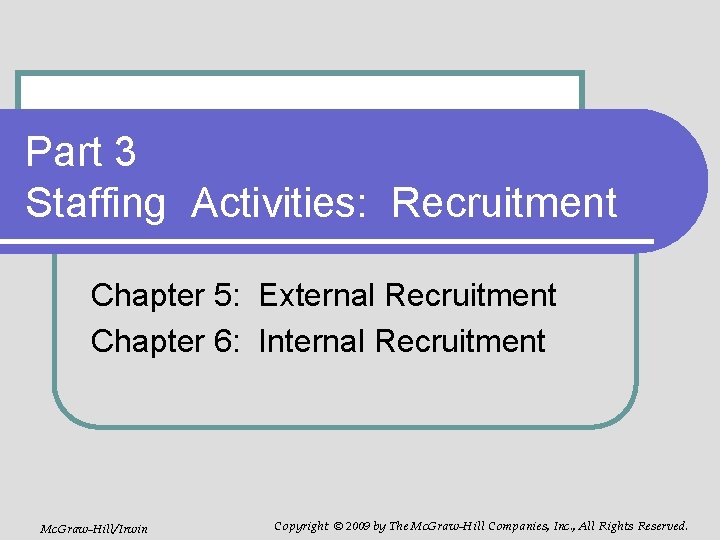 Part 3
Staffing Activities: Recruitment

Chapter 5: External Recruitment
Chapter 6: Internal Recruitment

McGraw-Hill/Irwin

Copyright © 2009 by The McGraw-Hill Companies, Inc., All Rights Reserved.